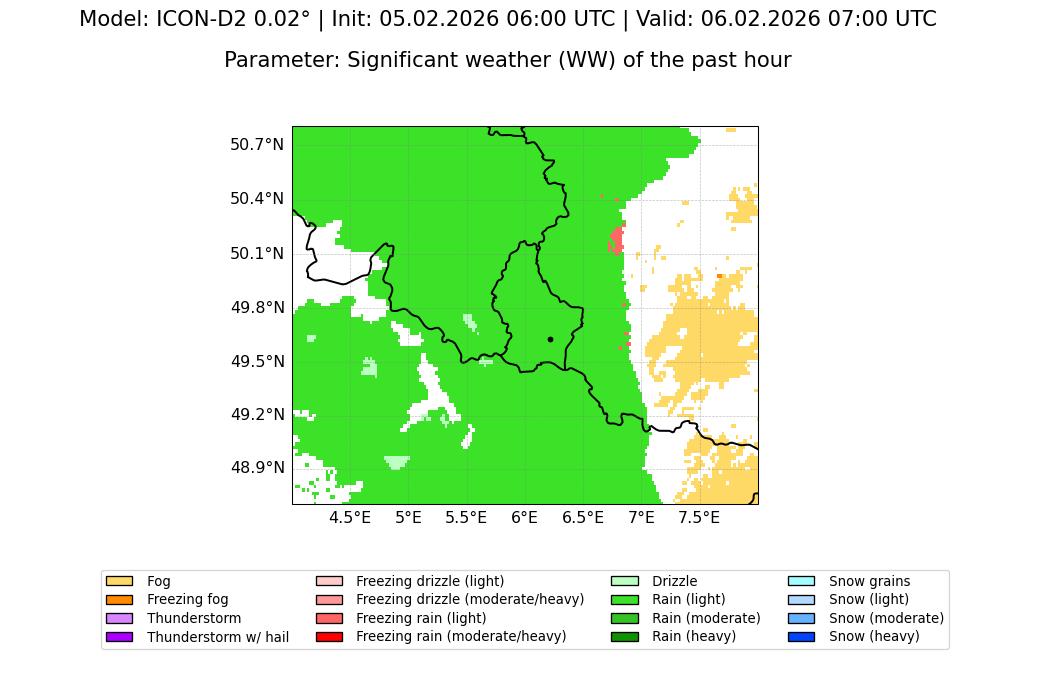 Model: ICON-D2 0.02° | Init: 05.02.2026 06:00 UTC | Valid: 06.02.2026 07:00 UTC

Parameter: Significant weather (WW) of the past hour

50.7°N
50.4°N
50.1°N
49.8°N
49.5°N
49.2°N
48.9°N

4.5°E 5°E 5.5°E 6°E 6.5°E 7°E 7.5°E

Fog
Freezing fog
Thunderstorm
Thunderstorm w/ hail

Freezing drizzle (light)
Freezing drizzle (moderate/heavy)
Freezing rain (light)
Freezing rain (moderate/heavy)

Drizzle
Rain (light)
Rain (moderate)
Rain (heavy)

Snow grains
Snow (light)
Snow (moderate)
Snow (heavy)